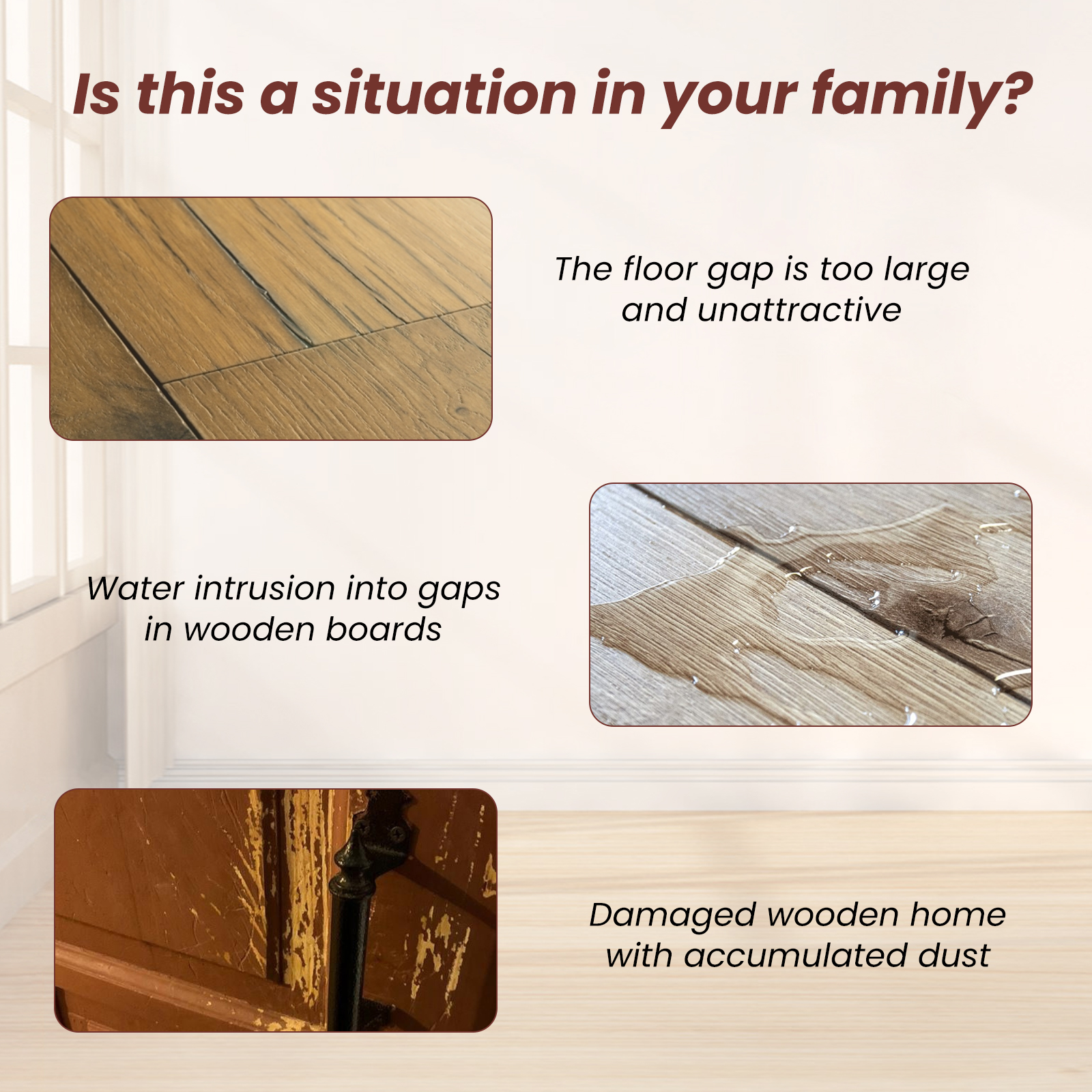 Is this a situation in your family?

The floor gap is too large and unattractive

Water intrusion into gaps in wooden boards

Damaged wooden home with accumulated dust